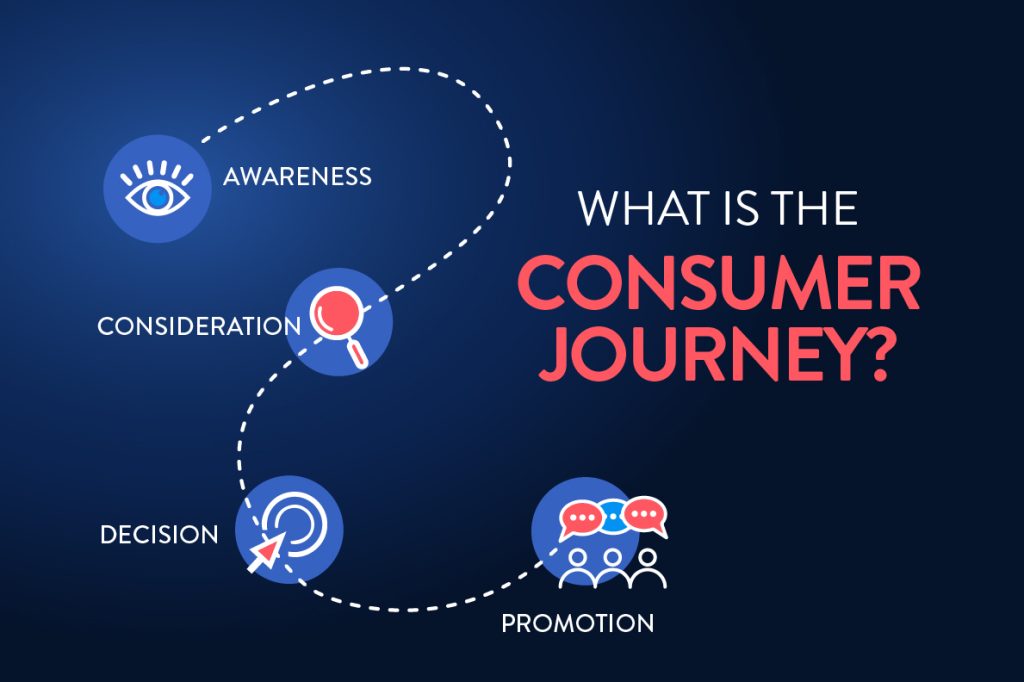 AWARENESS

CONSIDERATION

DECISION

PROMOTION

WHAT IS THE
CONSUMER JOURNEY?